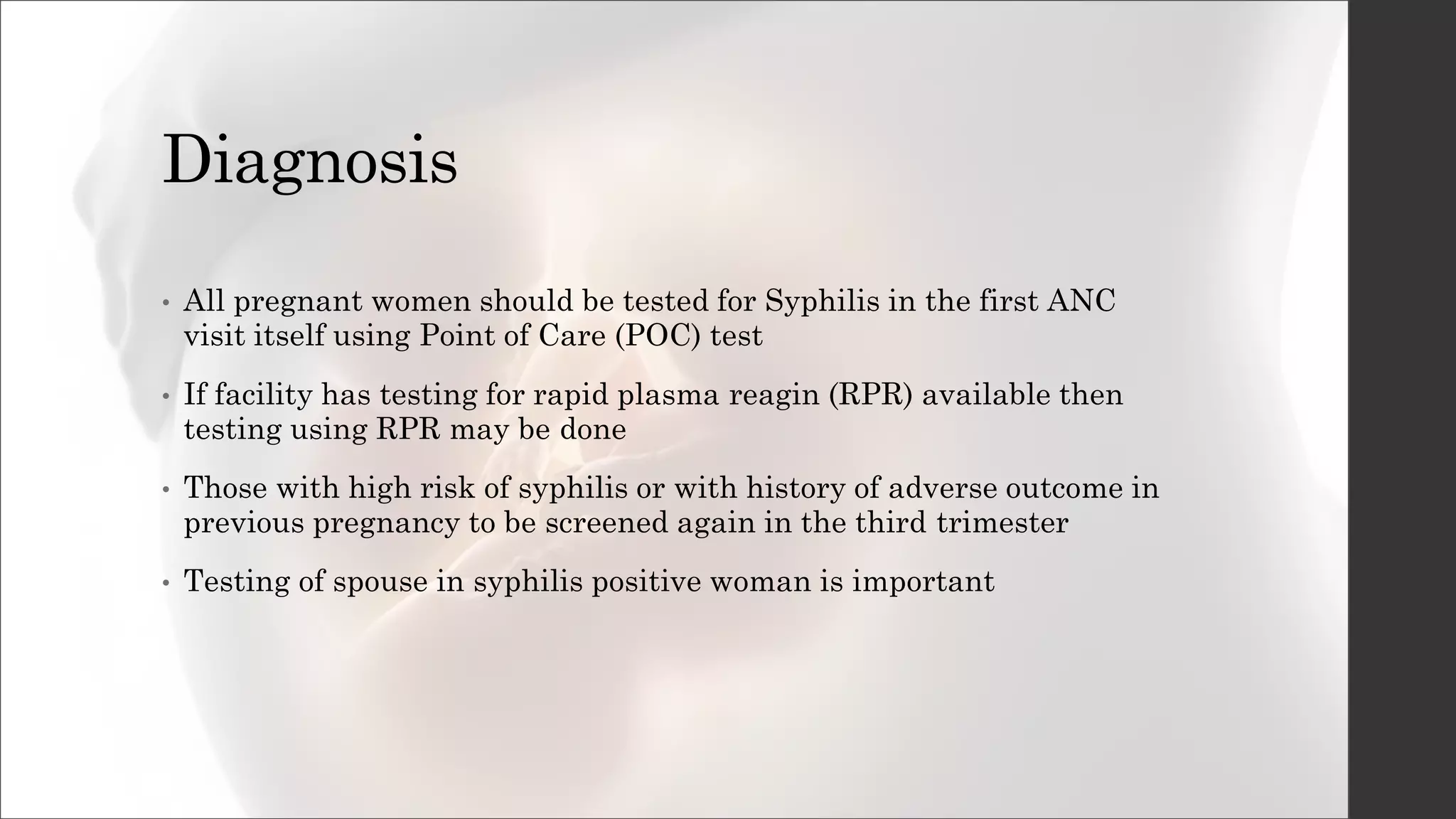 Diagnosis

• All pregnant women should be tested for Syphilis in the first ANC visit itself using Point of Care (POC) test

• If facility has testing for rapid plasma reagin (RPR) available then testing using RPR may be done

• Those with high risk of syphilis or with history of adverse outcome in previous pregnancy to be screened again in the third trimester

• Testing of spouse in syphilis positive woman is important